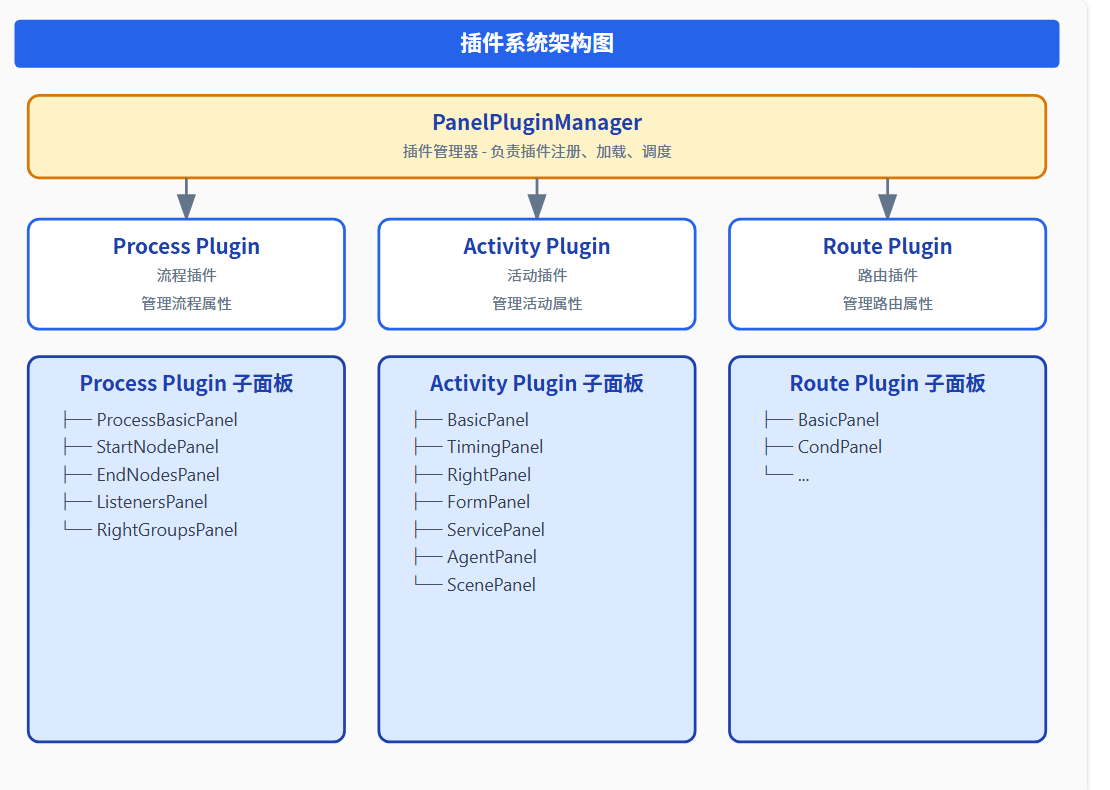 插件系统架构图

PanelPluginManager
插件管理器 - 负责插件注册、加载、调度

Process Plugin
流程插件
管理流程属性

Activity Plugin
活动插件
管理活动属性

Route Plugin
路由插件
管理路由属性

Process Plugin 子面板
├── ProcessBasicPanel
├── StartNodePanel
├── EndNodesPanel
├── ListenersPanel
└── RightGroupsPanel

Activity Plugin 子面板
├── BasicPanel
├── TimingPanel
├── RightPanel
├── FormPanel
├── ServicePanel
├── AgentPanel
└── ScenePanel

Route Plugin 子面板
├── BasicPanel
├── CondPanel
└── ...